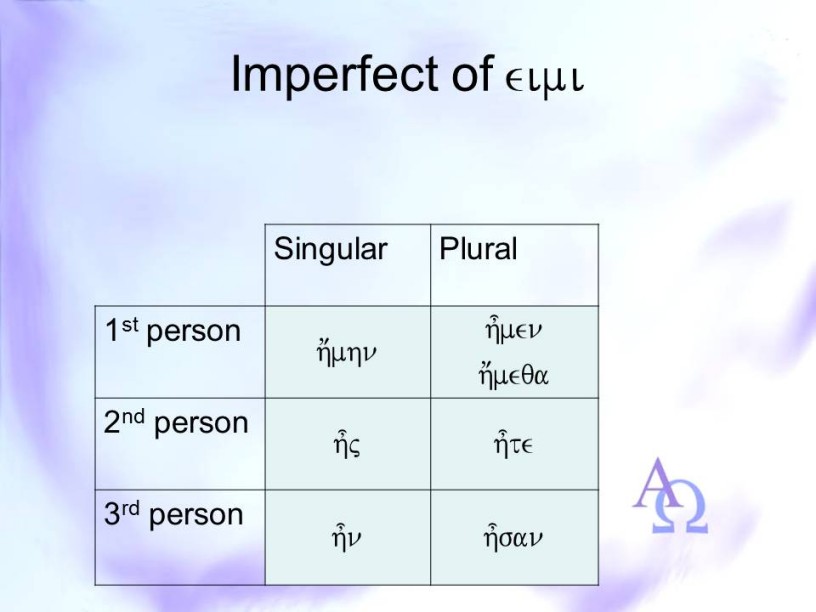 Imperfect of ειμι

| | Singular | Plural |
|---|---|---|
| 1st person | ἤμην | ἦμεν ἤμεθα |
| 2nd person | ἦς | ἦτε |
| 3rd person | ἦν | ἦσαν |

ΑΩ